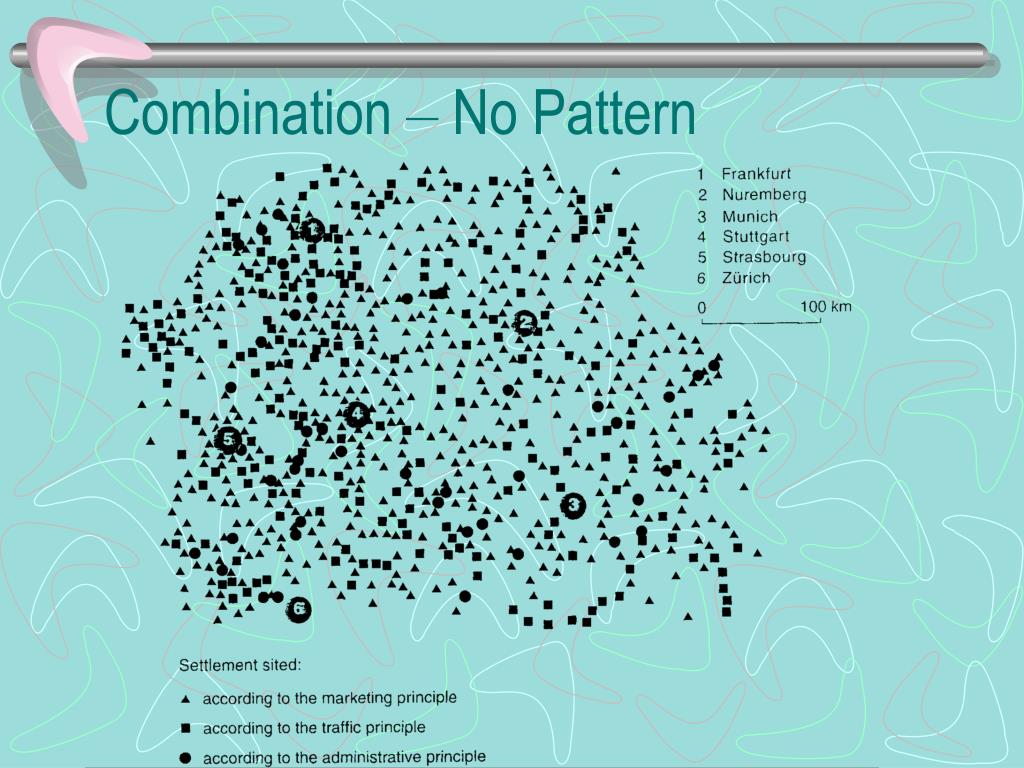 Combination – No Pattern

1 Frankfurt
2 Nuremberg
3 Munich
4 Stuttgart
5 Strasbourg
6 Zürich

0 100 km

1
2
3
4
5
6

Settlement sited:
▲ according to the marketing principle
■ according to the traffic principle
● according to the administrative principle